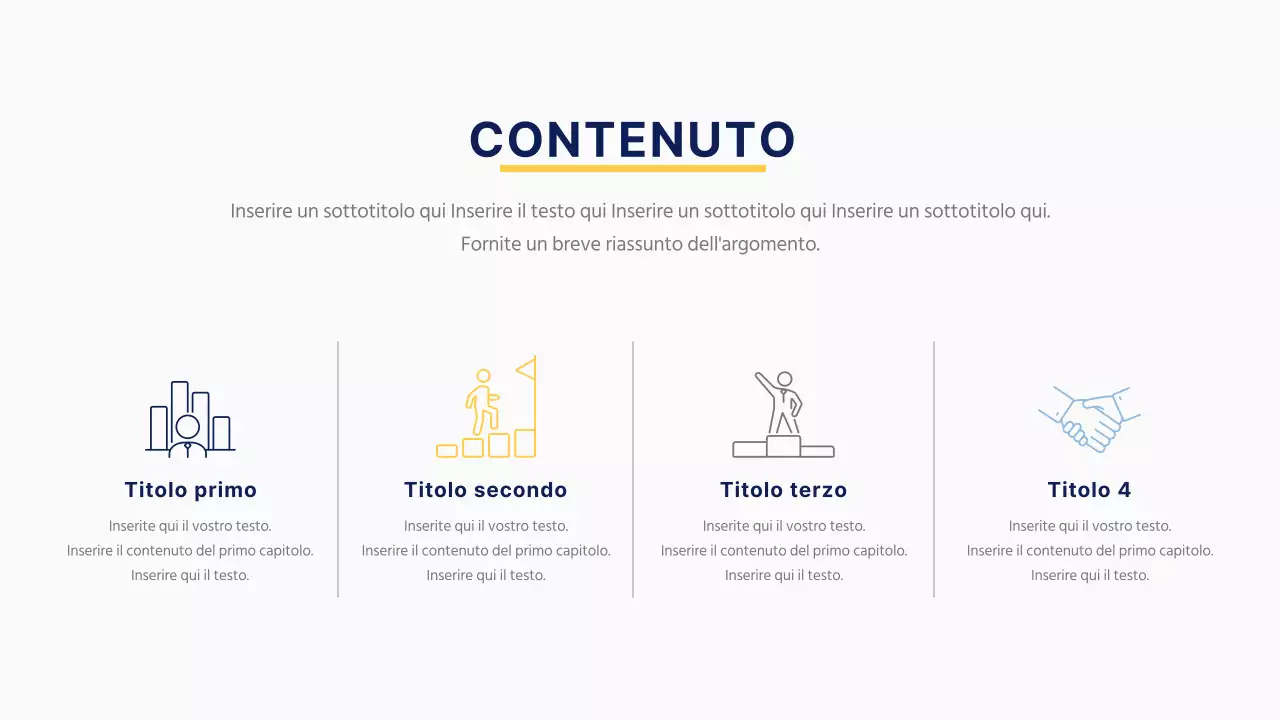 CONTENUTO

Inserire un sottotitolo qui Inserire il testo qui Inserire un sottotitolo qui Inserire un sottotitolo qui. Fornite un breve riassunto dell'argomento.

Titolo primo

Inserite qui il vostro testo. Inserire il contenuto del primo capitolo. Inserire qui il testo.

Titolo secondo

Inserite qui il vostro testo. Inserire il contenuto del primo capitolo. Inserire qui il testo.

Titolo terzo

Inserite qui il vostro testo. Inserire il contenuto del primo capitolo. Inserire qui il testo.

Titolo 4

Inserite qui il vostro testo. Inserire il contenuto del primo capitolo. Inserire qui il testo.